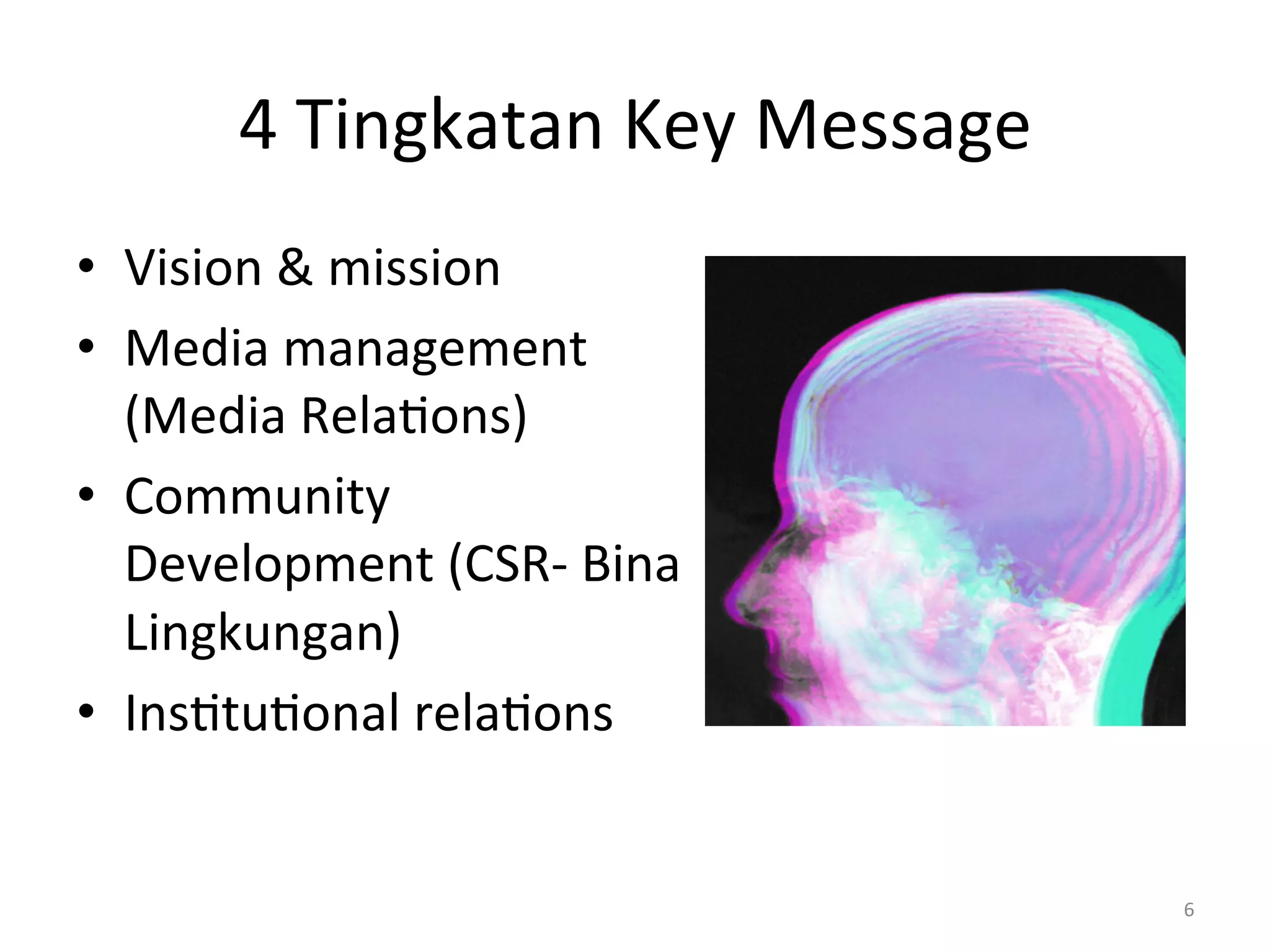 4 Tingkatan Key Message

• Vision & mission
• Media management (Media Relations)
• Community Development (CSR- Bina Lingkungan)
• Institutional relations

6